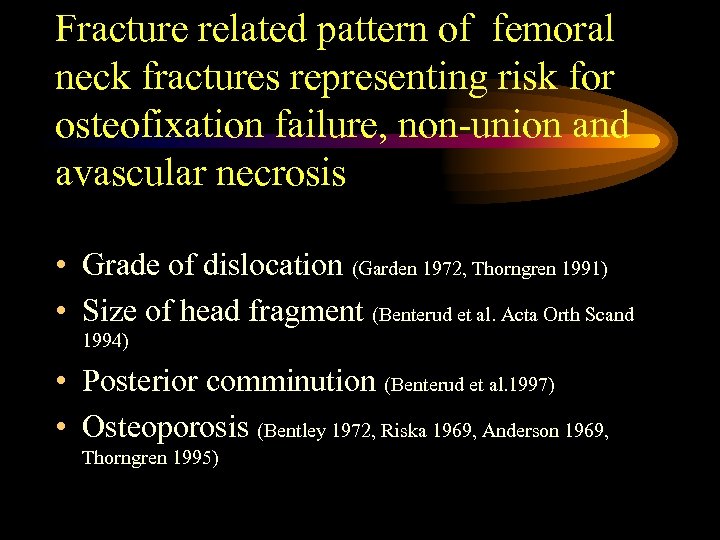 Fracture related pattern of femoral neck fractures representing risk for osteofixation failure, non-union and avascular necrosis

• Grade of dislocation (Garden 1972, Thorngren 1991)
• Size of head fragment (Benterud et al. Acta Orth Scand 1994)
• Posterior comminution (Benterud et al.1997)
• Osteoporosis (Bentley 1972, Riska 1969, Anderson 1969, Thorngren 1995)